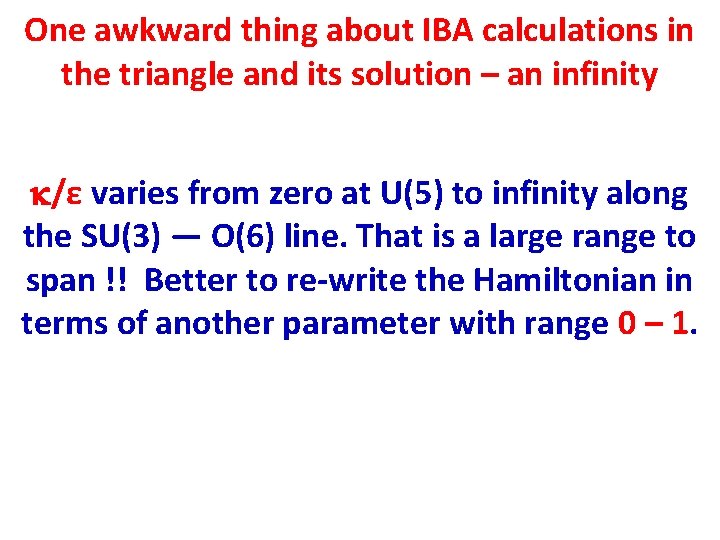 One awkward thing about IBA calculations in the triangle and its solution – an infinity

$\kappa/\varepsilon$ varies from zero at U(5) to infinity along the SU(3) — O(6) line. That is a large range to span !! Better to re-write the Hamiltonian in terms of another parameter with range 0 – 1.